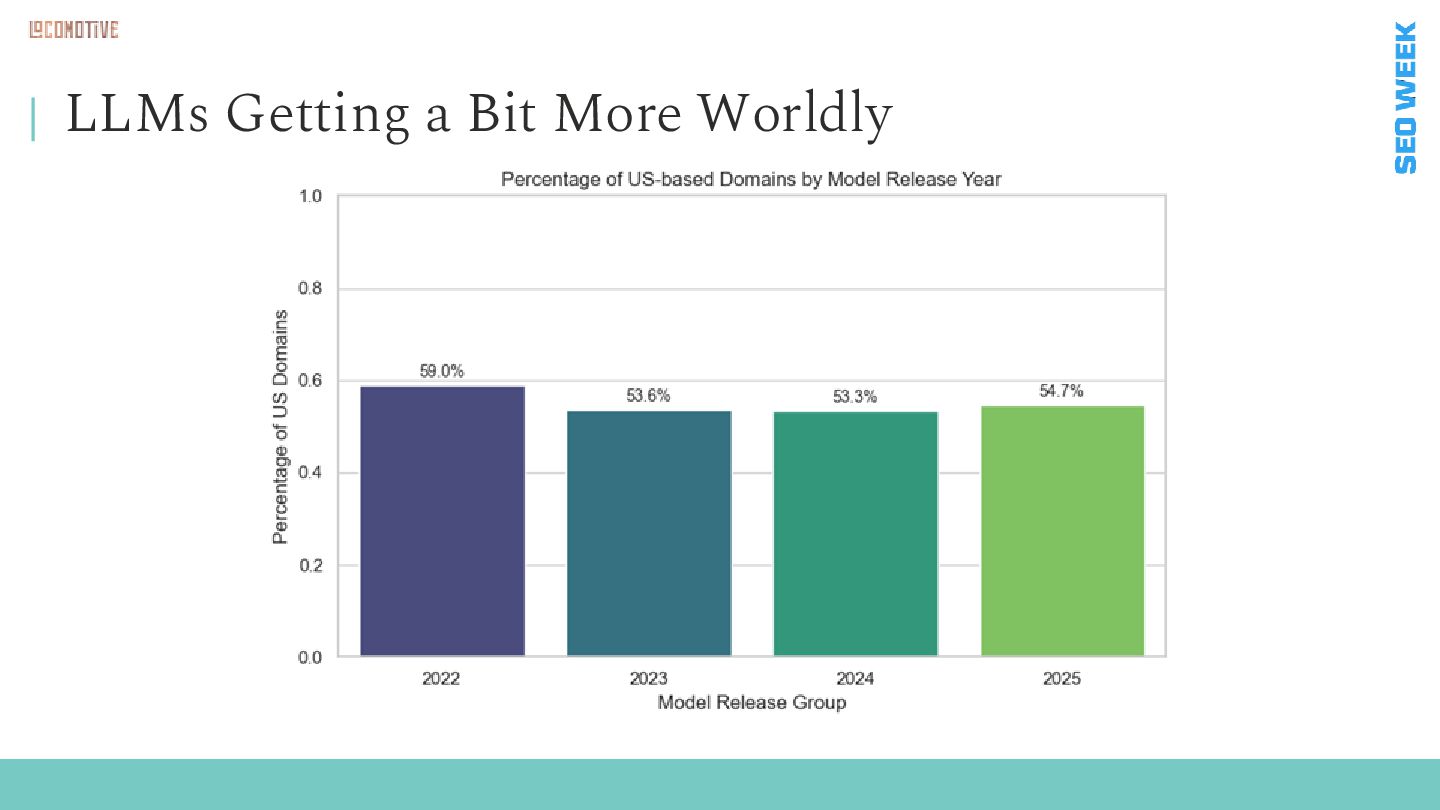 LOCOMOTIVE

SEO WEEK

LLMs Getting a Bit More Worldly

Percentage of US-based Domains by Model Release Year

Percentage of US Domains

1.0
0.8
0.6
0.4
0.2
0.0

59.0%
53.6%
53.3%
54.7%

2022
2023
2024
2025

Model Release Group